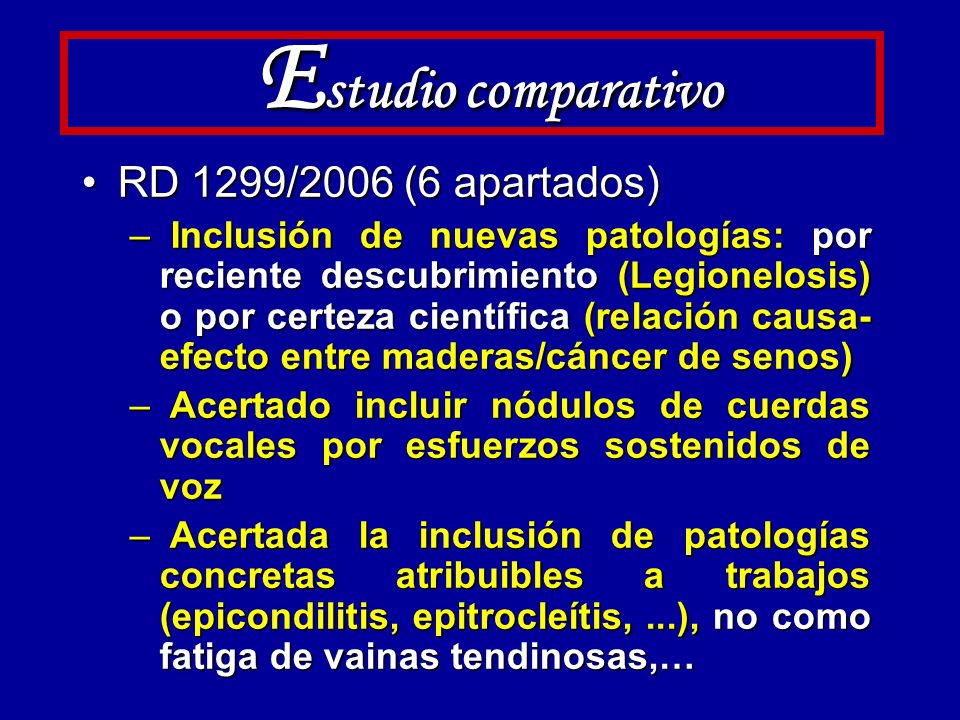 Estudio comparativo

• RD 1299/2006 (6 apartados)

– Inclusión de nuevas patologías: por reciente descubrimiento (Legionelosis) o por certeza científica (relación causa-efecto entre maderas/cáncer de senos)

– Acertado incluir nódulos de cuerdas vocales por esfuerzos sostenidos de voz

– Acertada la inclusión de patologías concretas atribuibles a trabajos (epicondilitis, epitrocleítis, ...), no como fatiga de vainas tendinosas,…